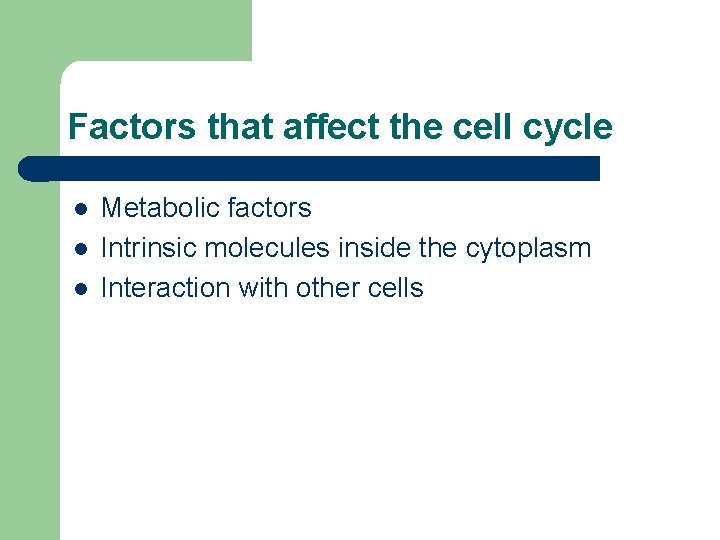 Factors that affect the cell cycle

- Metabolic factors
- Intrinsic molecules inside the cytoplasm
- Interaction with other cells